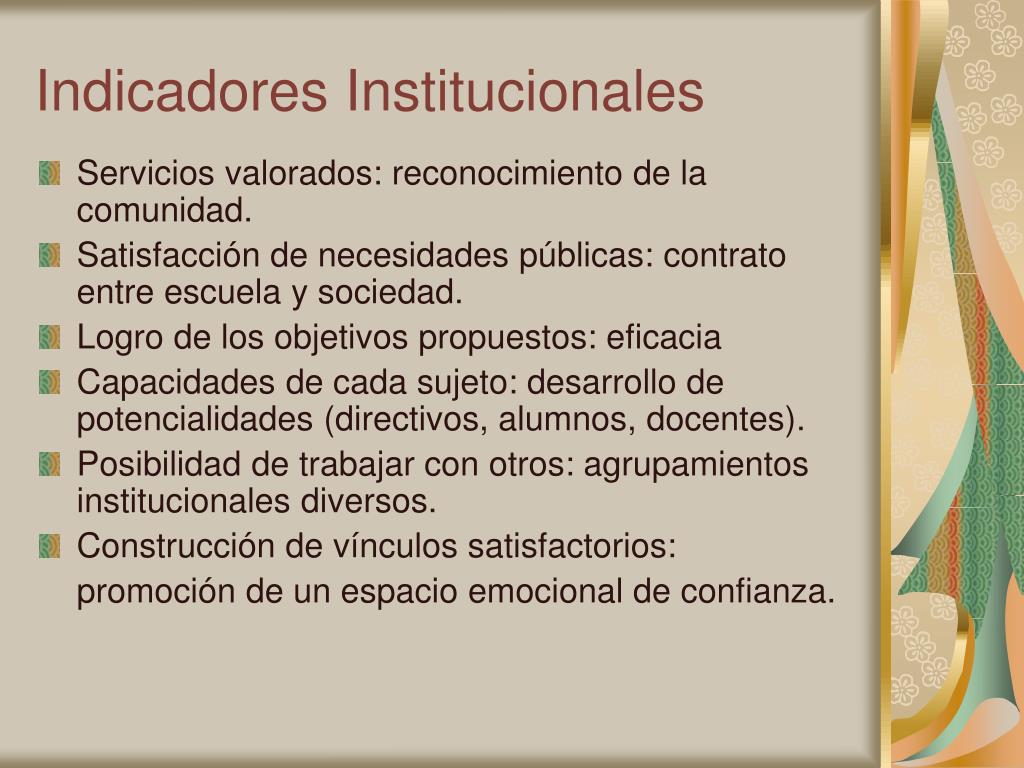 Indicadores Institucionales

Servicios valorados: reconocimiento de la comunidad.

Satisfacción de necesidades públicas: contrato entre escuela y sociedad.

Logro de los objetivos propuestos: eficacia

Capacidades de cada sujeto: desarrollo de potencialidades (directivos, alumnos, docentes).

Posibilidad de trabajar con otros: agrupamientos institucionales diversos.

Construcción de vínculos satisfactorios:

promoción de un espacio emocional de confianza.